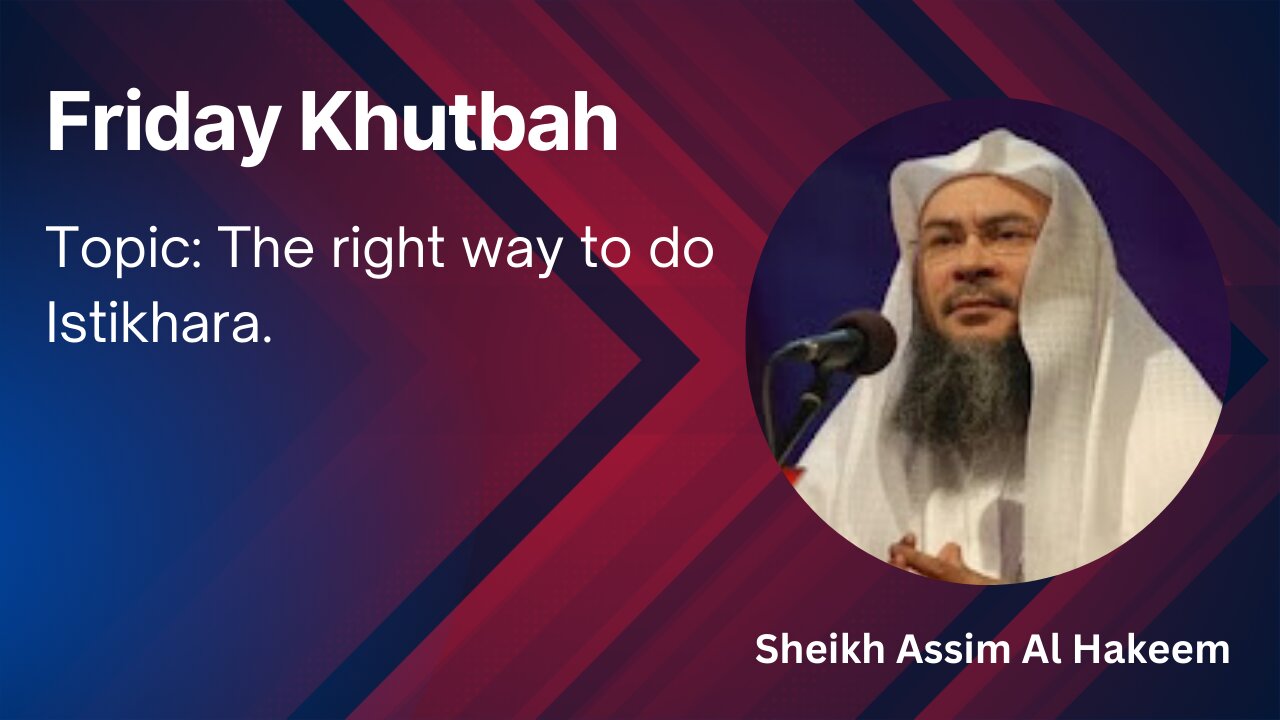 Friday Khutbah

Topic: The right way to do Istikhara.

Sheikh Assim Al Hakeem